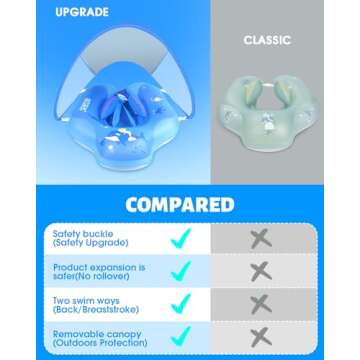 UPGRADE

CLASSIC

COMPARED

| | | |
|---|---|---|
| Safety buckle (Safety Upgrade) | ✓ | ✗ |
| Product expansion is safer(No rollover) | ✓ | ✗ |
| Two swim ways (Back/Breaststroke) | ✓ | ✗ |
| Removable canopy (Outdoors Protection) | ✓ | ✗ |